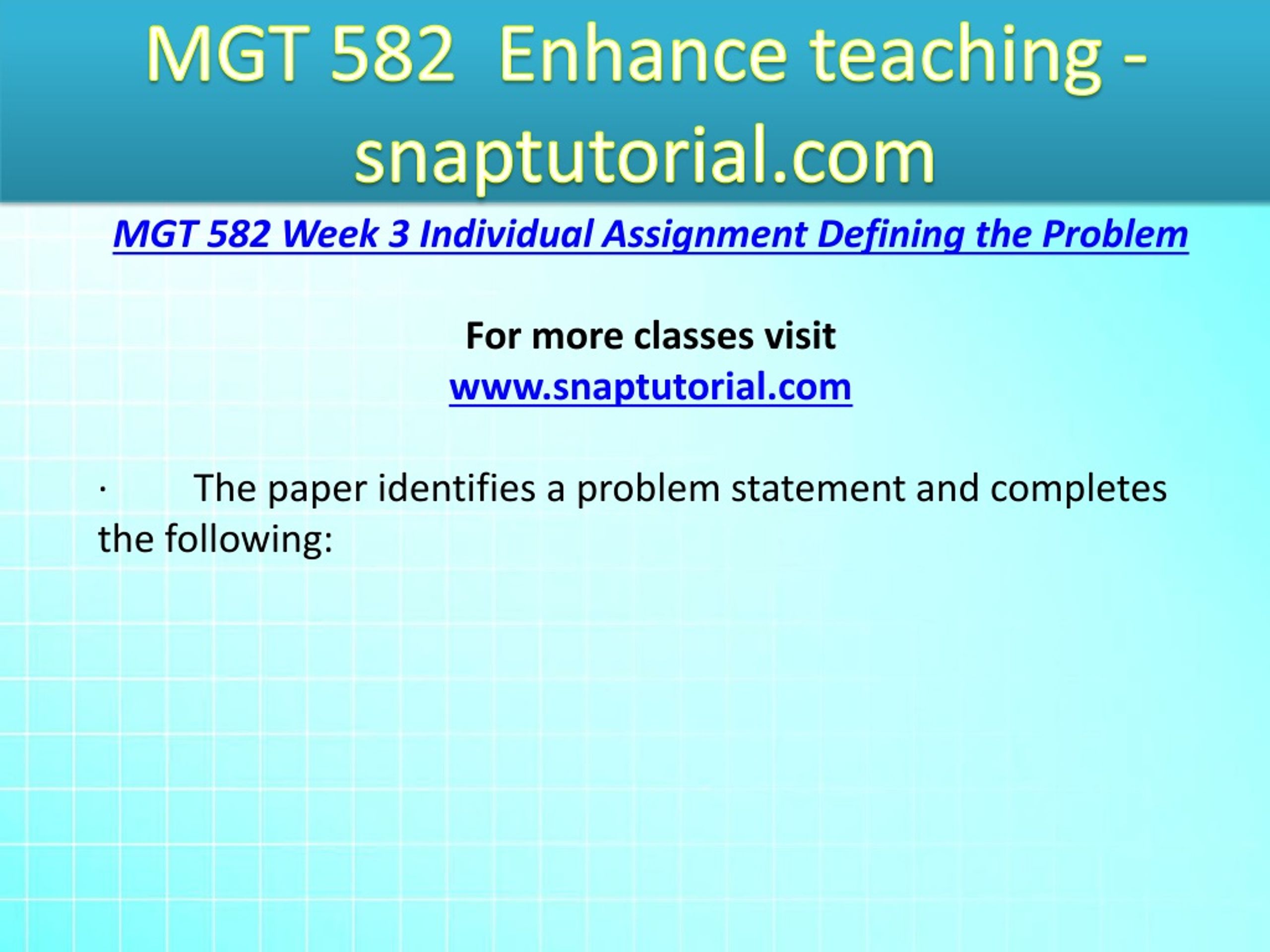 MGT 582 Enhance teaching - snaptutorial.com

MGT 582 Week 3 Individual Assignment Defining the Problem

For more classes visit
www.snaptutorial.com

· The paper identifies a problem statement and completes the following: